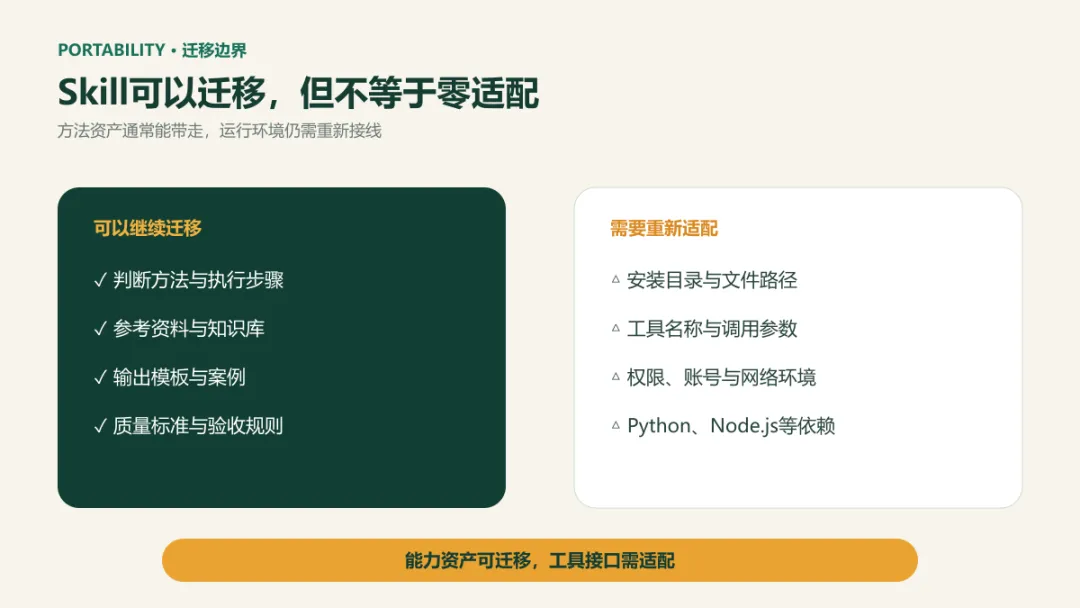 PORTABILITY · 迁移边界

Skill可以迁移，但不等于零适配

方法资产通常能带走，运行环境仍需重新接线

可以继续迁移

✓ 判断方法与执行步骤

✓ 参考资料与知识库

✓ 输出模板与案例

✓ 质量标准与验收规则

需要重新适配

△ 安装目录与文件路径

△ 工具名称与调用参数

△ 权限、账号与网络环境

△ Python、Node.js等依赖

能力资产可迁移，工具接口需适配